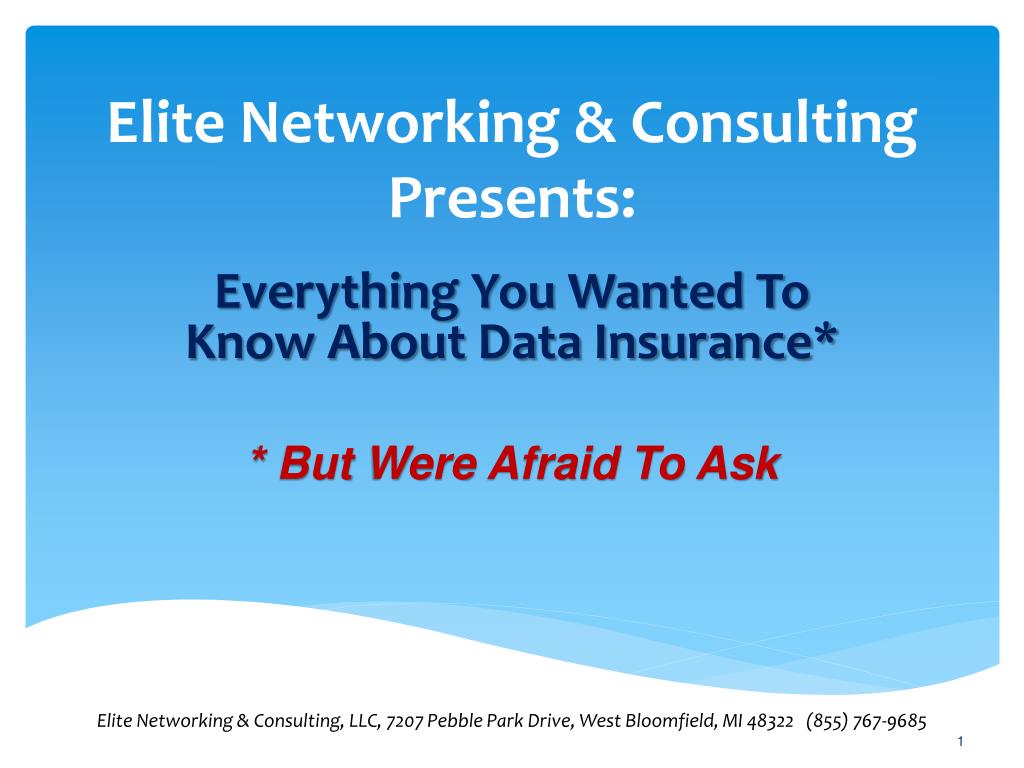 Elite Networking & Consulting Presents:

Everything You Wanted To Know About Data Insurance*

* But Were Afraid To Ask

Elite Networking & Consulting, LLC, 7207 Pebble Park Drive, West Bloomfield, MI 48322 (855) 767-9685

1